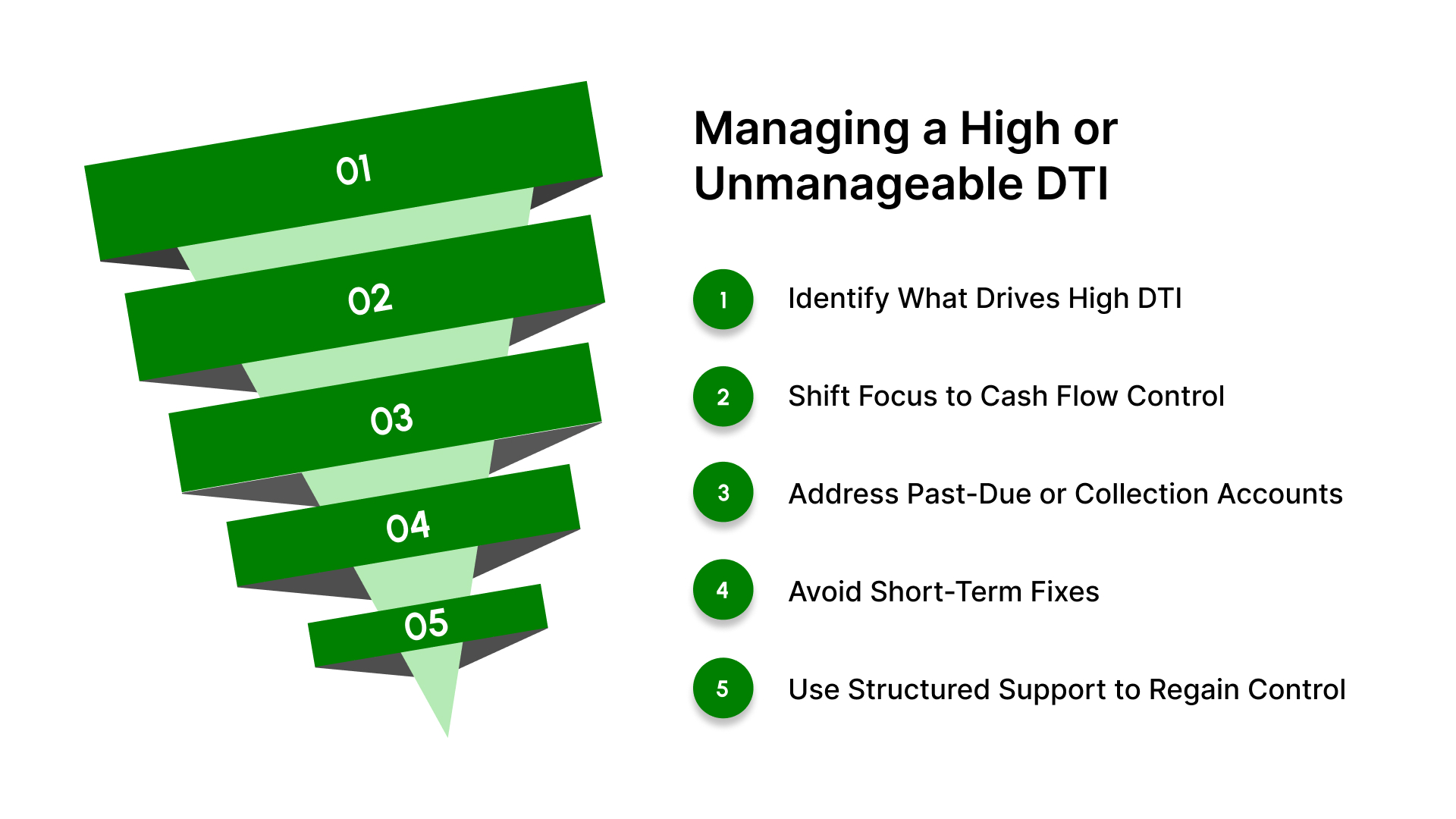 01

02

03

04

05

Managing a High or Unmanageable DTI

1 Identify What Drives High DTI

2 Shift Focus to Cash Flow Control

3 Address Past-Due or Collection Accounts

4 Avoid Short-Term Fixes

5 Use Structured Support to Regain Control